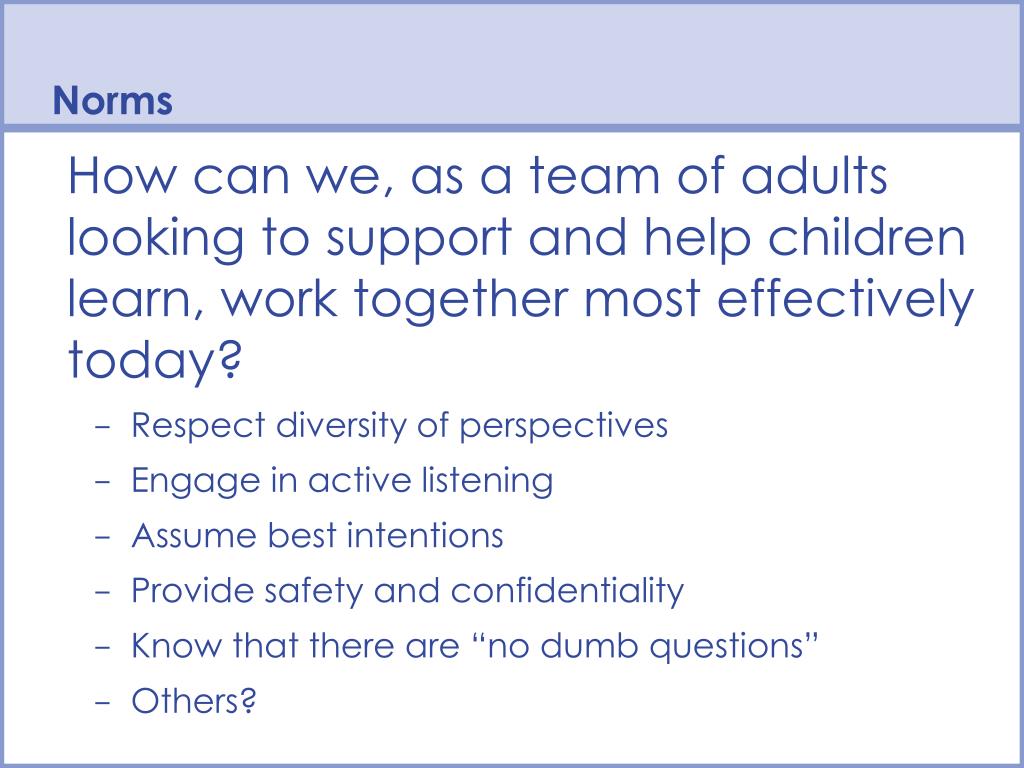 Norms

How can we, as a team of adults looking to support and help children learn, work together most effectively today?

– Respect diversity of perspectives
– Engage in active listening
– Assume best intentions
– Provide safety and confidentiality
– Know that there are “no dumb questions”
– Others?